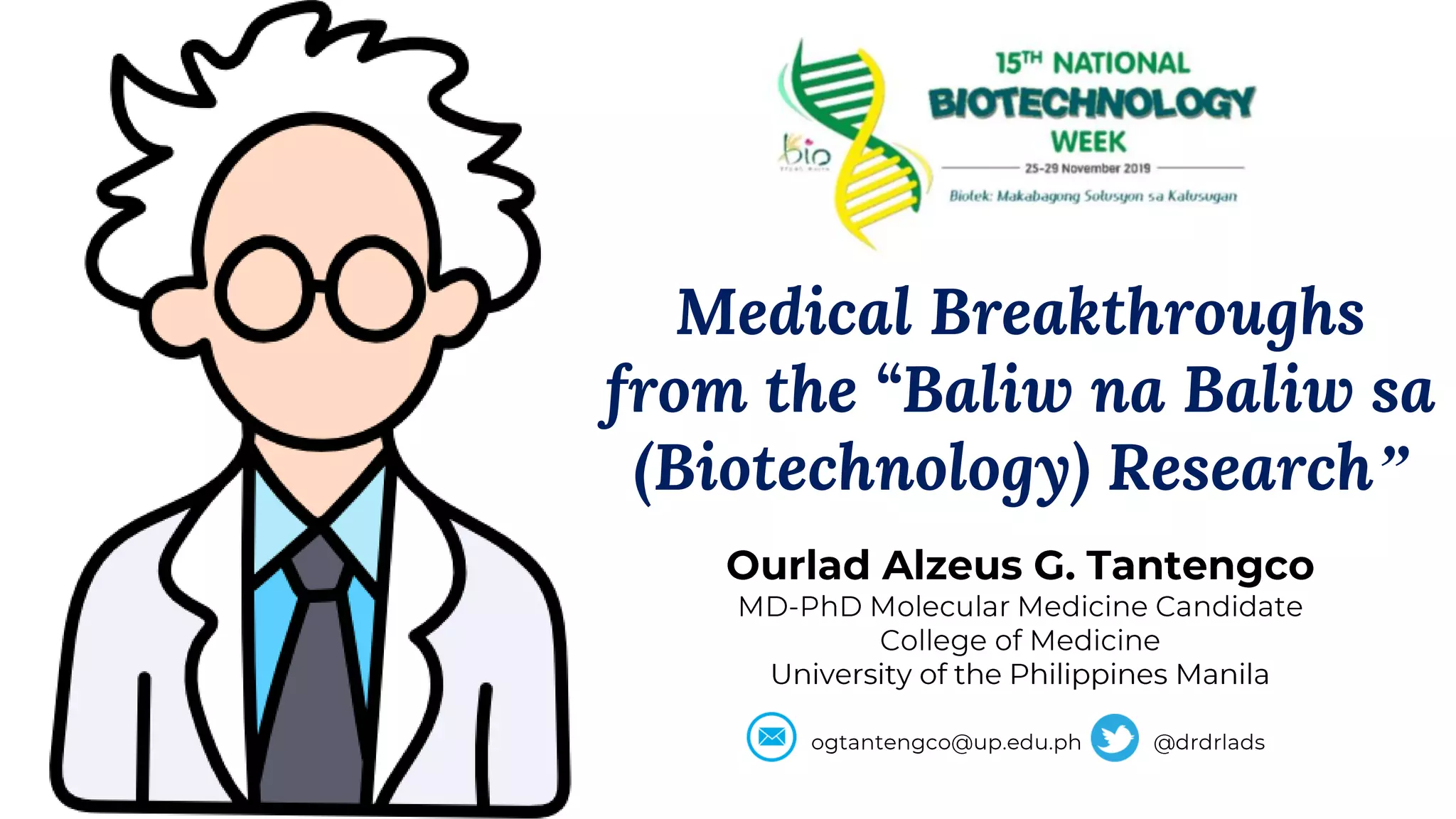 bio

15TH NATIONAL BIOTECHNOLOGY WEEK
25-29 November 2019
Biotek: Makabagong Solusyon sa Kalusugan

Medical Breakthroughs from the “Baliw na Baliw sa (Biotechnology) Research”

Ourlad Alzeus G. Tantengco
MD-PhD Molecular Medicine Candidate
College of Medicine
University of the Philippines Manila

ogtantengco@up.edu.ph @drdrlads